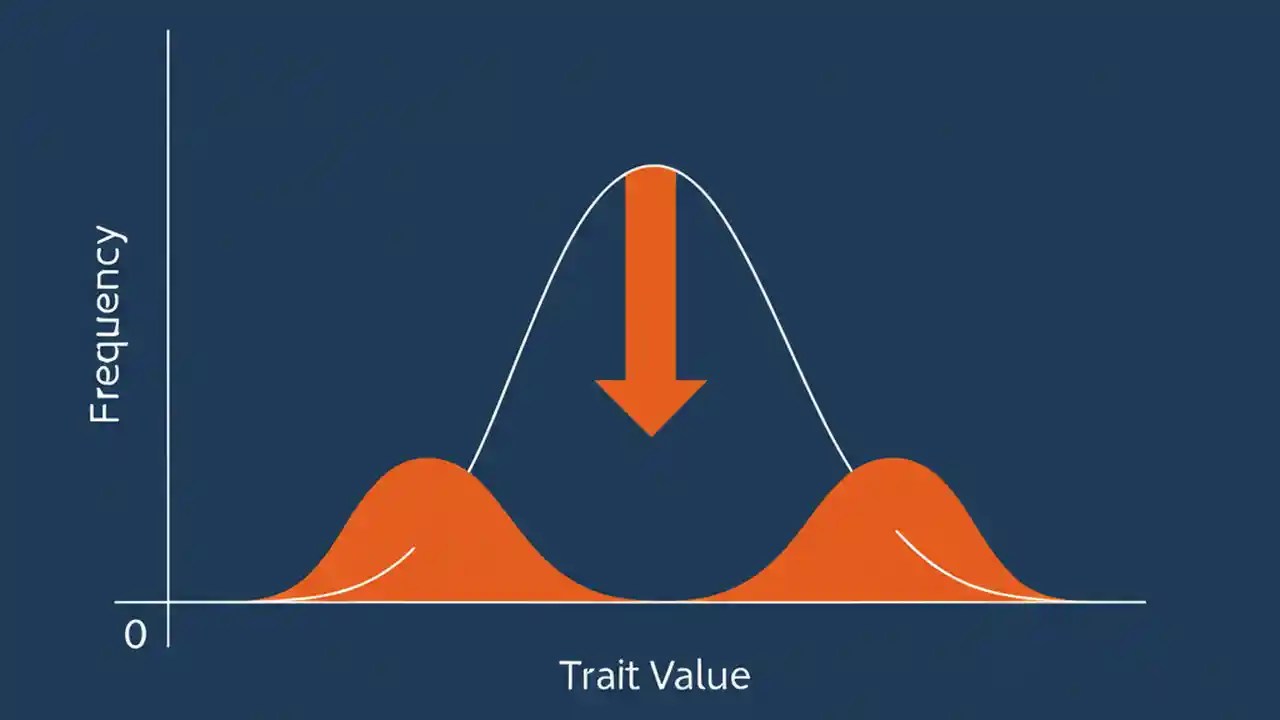 Frequency

0

Trait Value